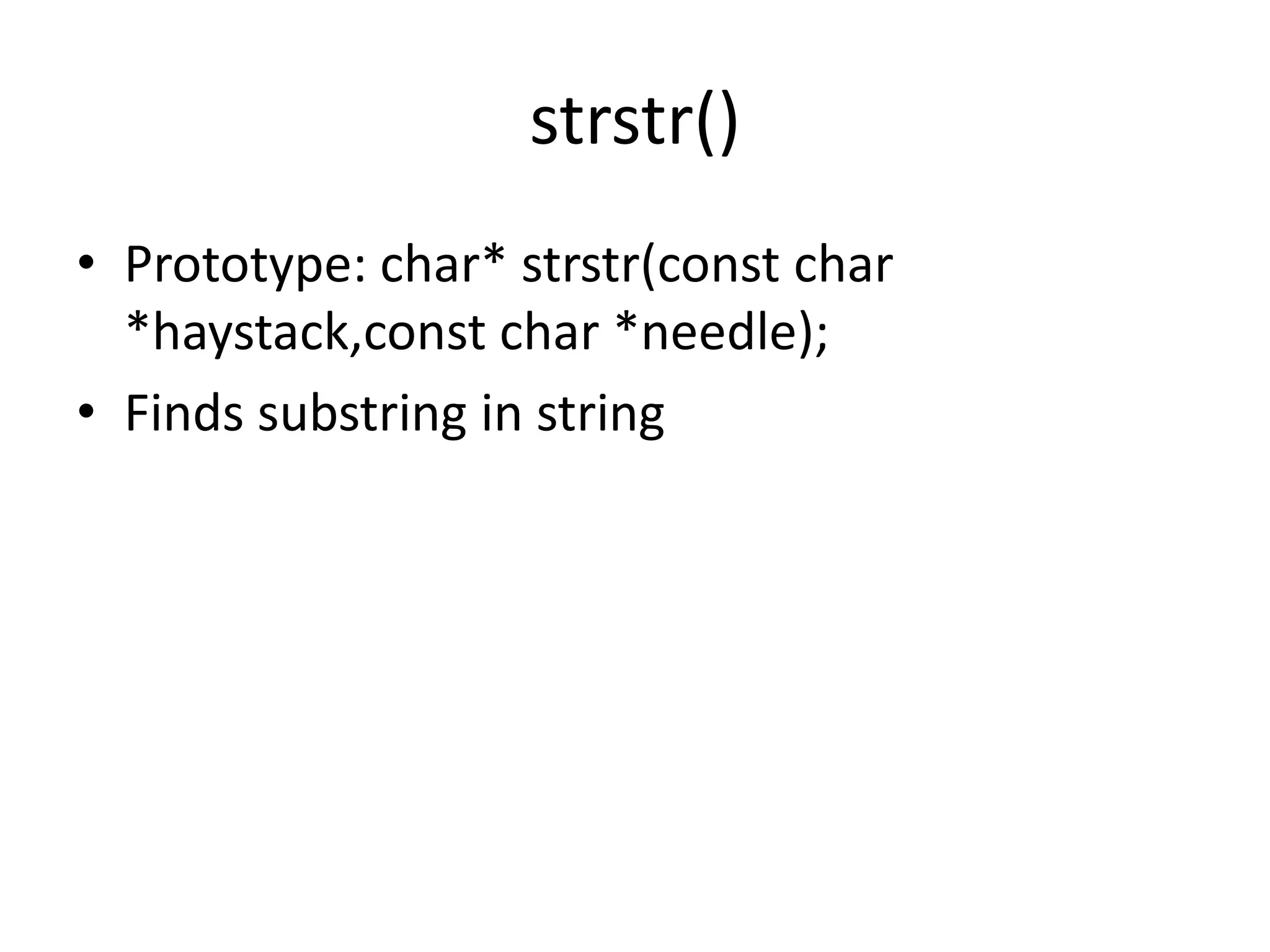 strstr()

• Prototype: char* strstr(const char *haystack,const char *needle);

• Finds substring in string